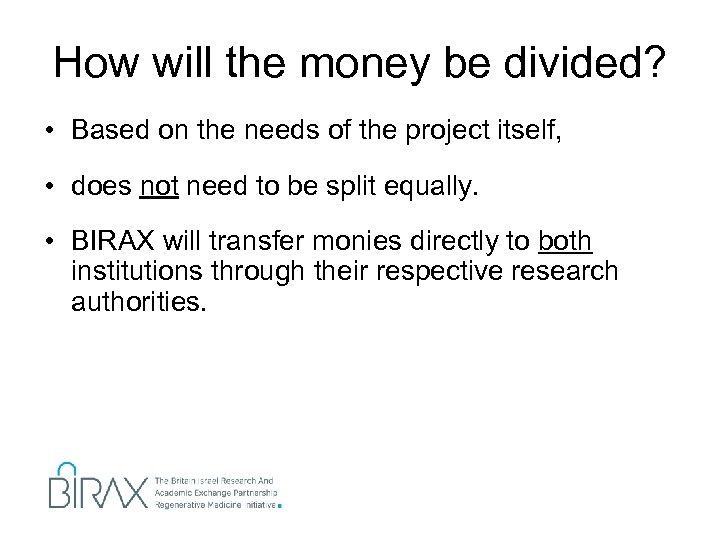 How will the money be divided?

• Based on the needs of the project itself,

• does not need to be split equally.

• BIRAX will transfer monies directly to both institutions through their respective research authorities.

BIRAX The Britain Israel Research And Academic Exchange Partnership Regenerative Medicine Initiative